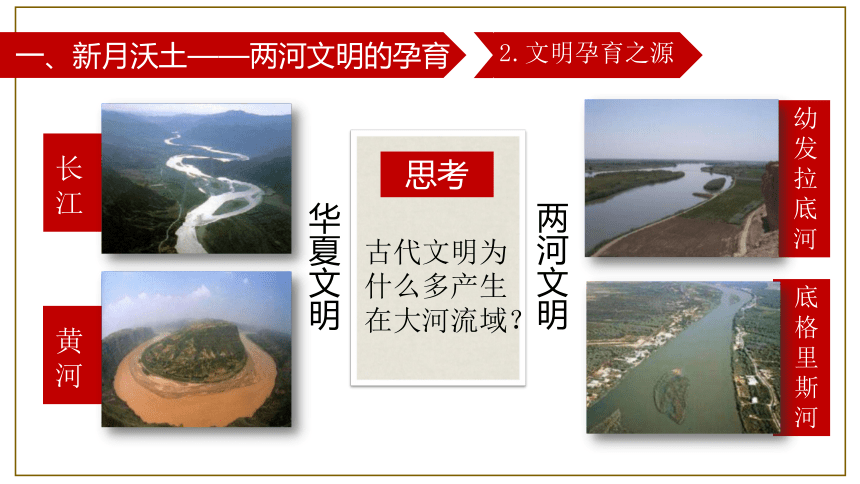 一、新月沃土——两河文明的孕育

2. 文明孕育之源

长江

黄河

华夏文明

思考

古代文明为什么多产生在大河流域？

两河文明

幼发拉底河

底格里斯河